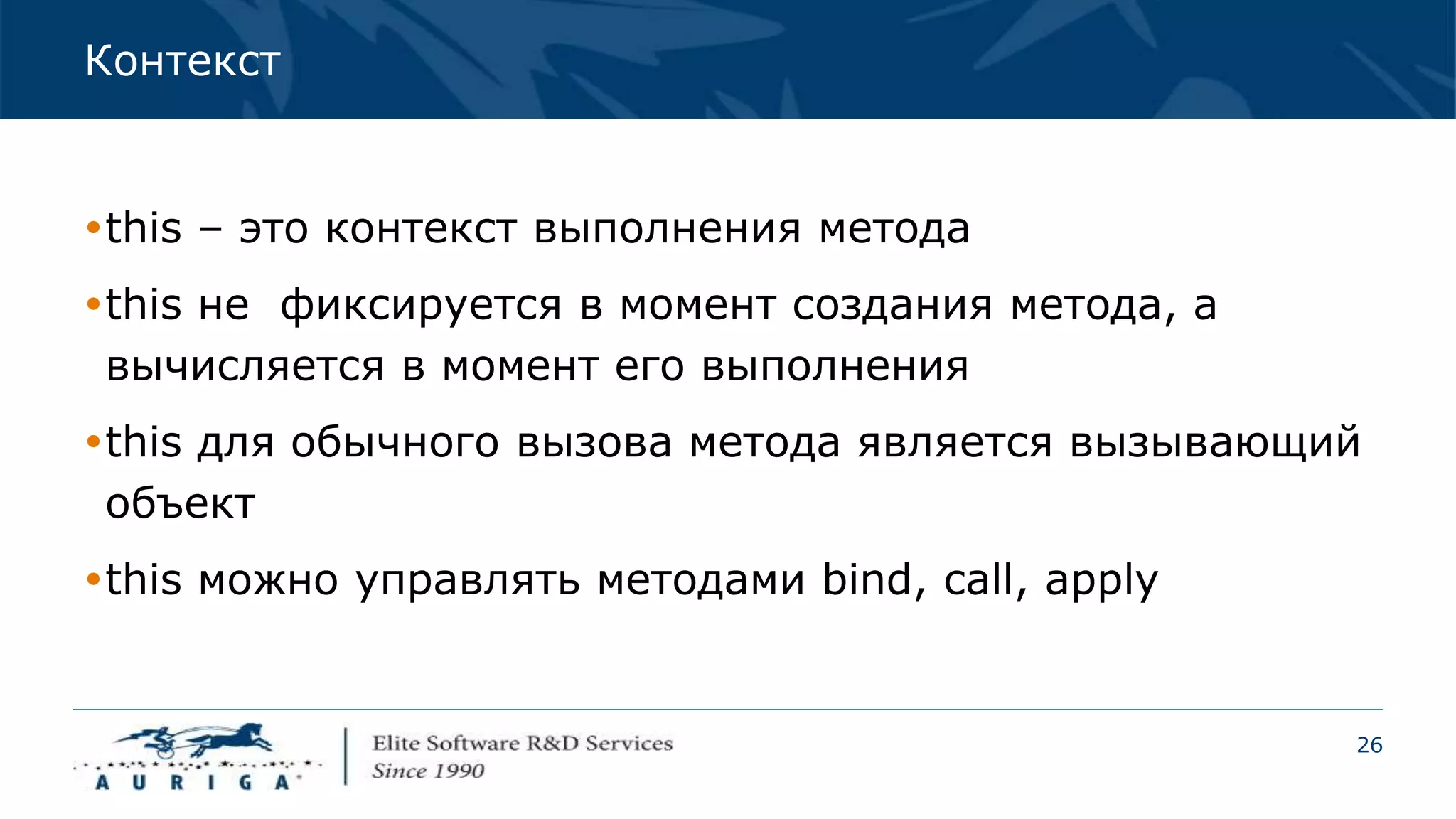 Контекст

•this – это контекст выполнения метода

•this не  фиксируется в момент создания метода, а вычисляется в момент его выполнения

•this для обычного вызова метода является вызывающий объект

•this можно управлять методами bind, call, apply

AURIGA

Elite Software R&D Services
Since 1990

26